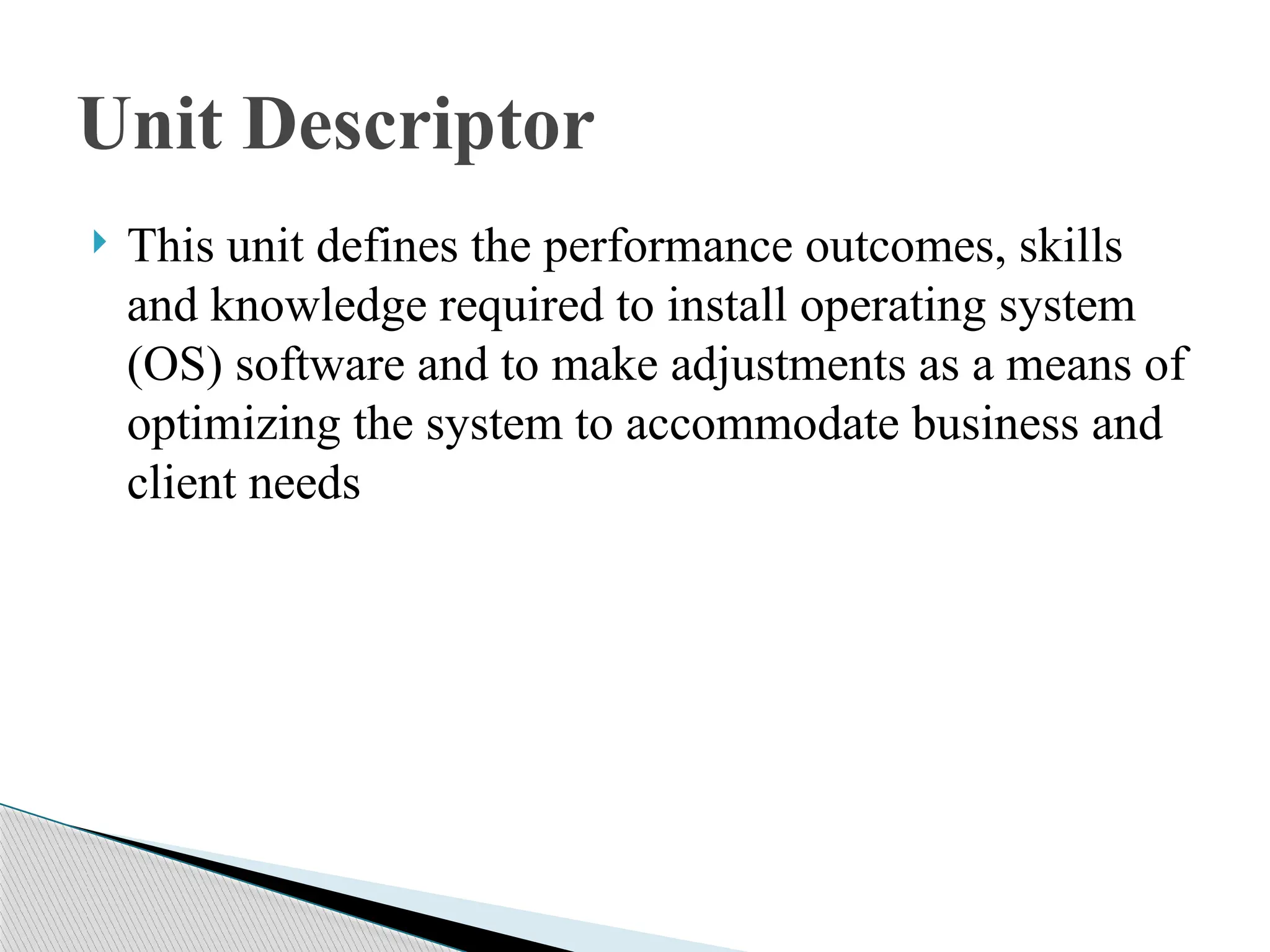 Unit Descriptor

This unit defines the performance outcomes, skills and knowledge required to install operating system (OS) software and to make adjustments as a means of optimizing the system to accommodate business and client needs